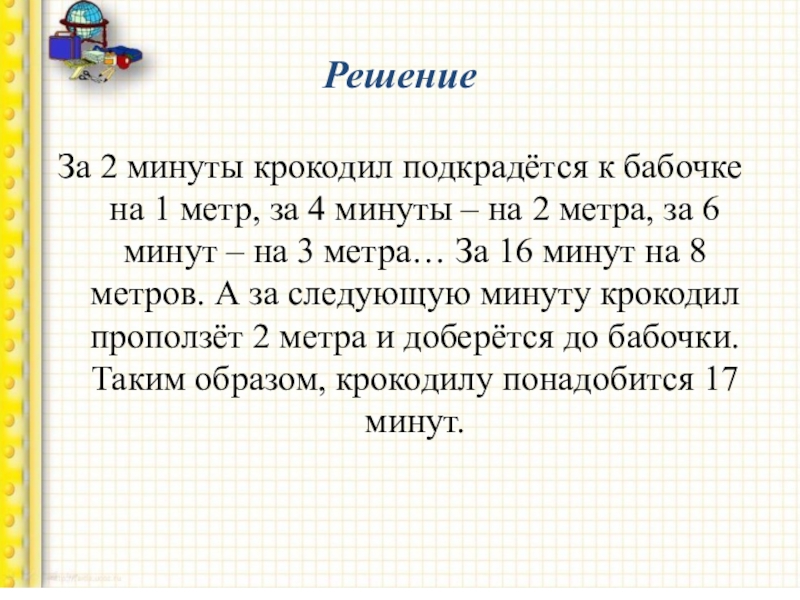 Решение

За 2 минуты крокодил подкрадётся к бабочке на 1 метр, за 4 минуты – на 2 метра, за 6 минут – на 3 метра… За 16 минут на 8 метров. А за следующую минуту крокодил проползёт 2 метра и доберётся до бабочки. Таким образом, крокодилу понадобится 17 минут.